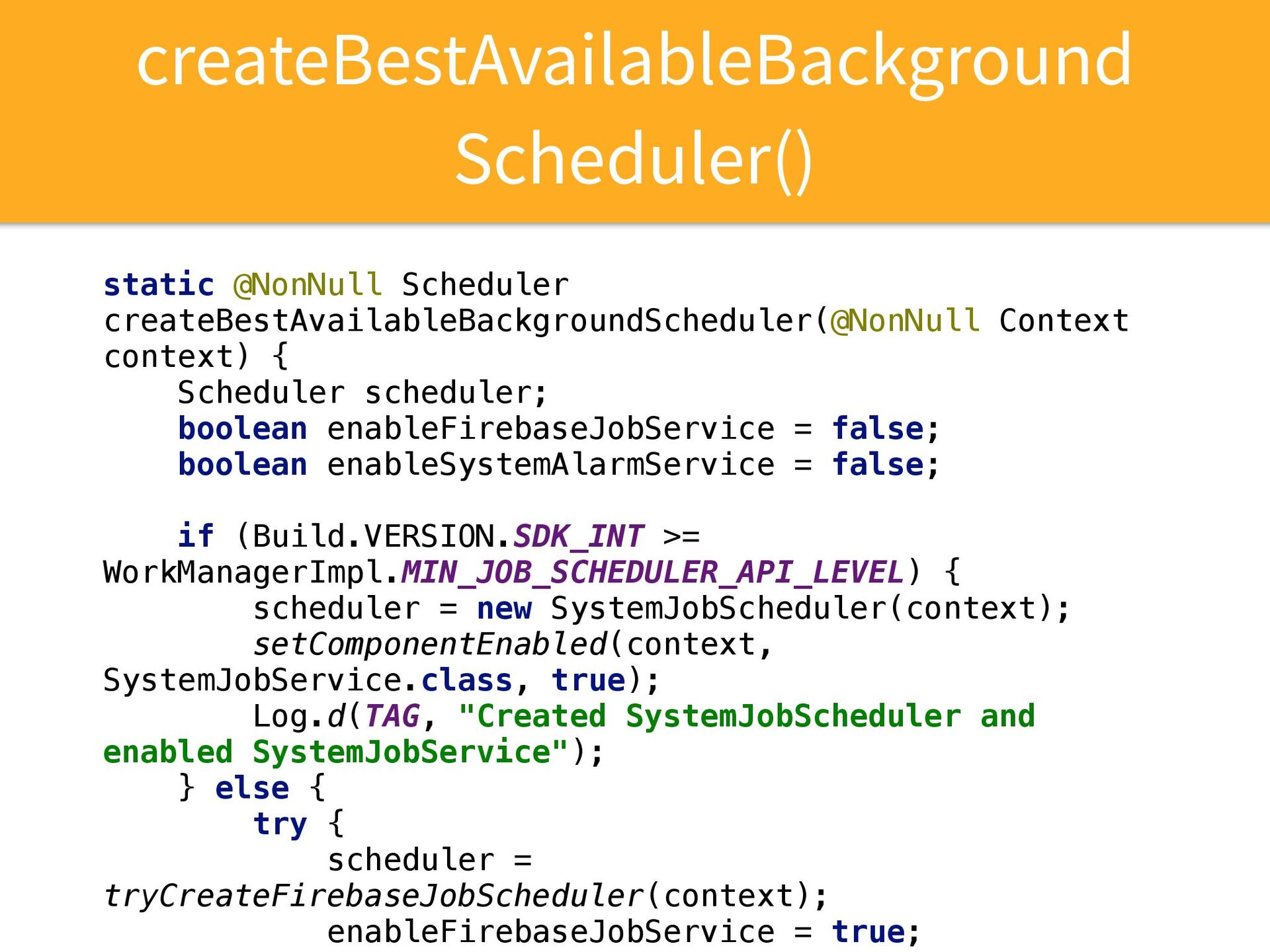 createBestAvailableBackground Scheduler()

static @NonNull Scheduler createBestAvailableBackgroundScheduler(@NonNull Context context) {
    Scheduler scheduler;
    boolean enableFirebaseJobService = false;
    boolean enableSystemAlarmService = false;

    if (Build.VERSION.SDK_INT >= WorkManagerImpl.MIN_JOB_SCHEDULER_API_LEVEL) {
        scheduler = new SystemJobScheduler(context);
        setComponentEnabled(context, SystemJobService.class, true);
        Log.d(TAG, "Created SystemJobScheduler and enabled SystemJobService");
    } else {
        try {
            scheduler = tryCreateFirebaseJobScheduler(context);
            enableFirebaseJobService = true;